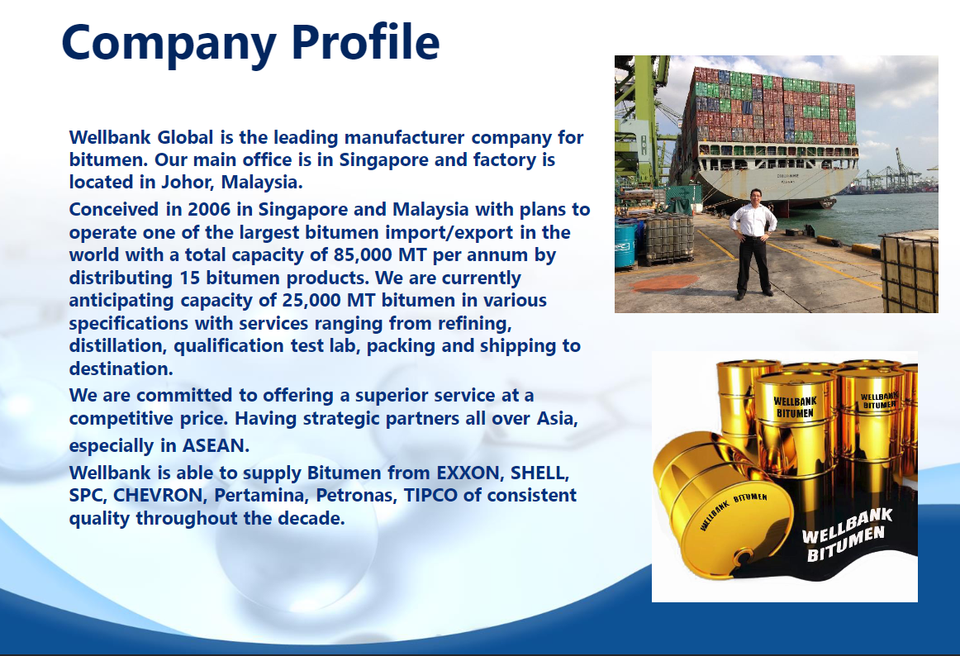 Company Profile

Wellbank Global is the leading manufacturer company for bitumen. Our main office is in Singapore and factory is located in Johor, Malaysia.

Conceived in 2006 in Singapore and Malaysia with plans to operate one of the largest bitumen import/export in the world with a total capacity of 85,000 MT per annum by distributing 15 bitumen products. We are currently anticipating capacity of 25,000 MT bitumen in various specifications with services ranging from refining, distillation, qualification test lab, packing and shipping to destination.

We are committed to offering a superior service at a competitive price. Having strategic partners all over Asia, especially in ASEAN.

Wellbank is able to supply Bitumen from EXXON, SHELL, SPC, CHEVRON, Pertamina, Petronas, TIPCO of consistent quality throughout the decade.

WELLBANK BITUMEN

WELLBANK BITUMEN

WELLBANK BITUMEN

WELLBANK BITUMEN